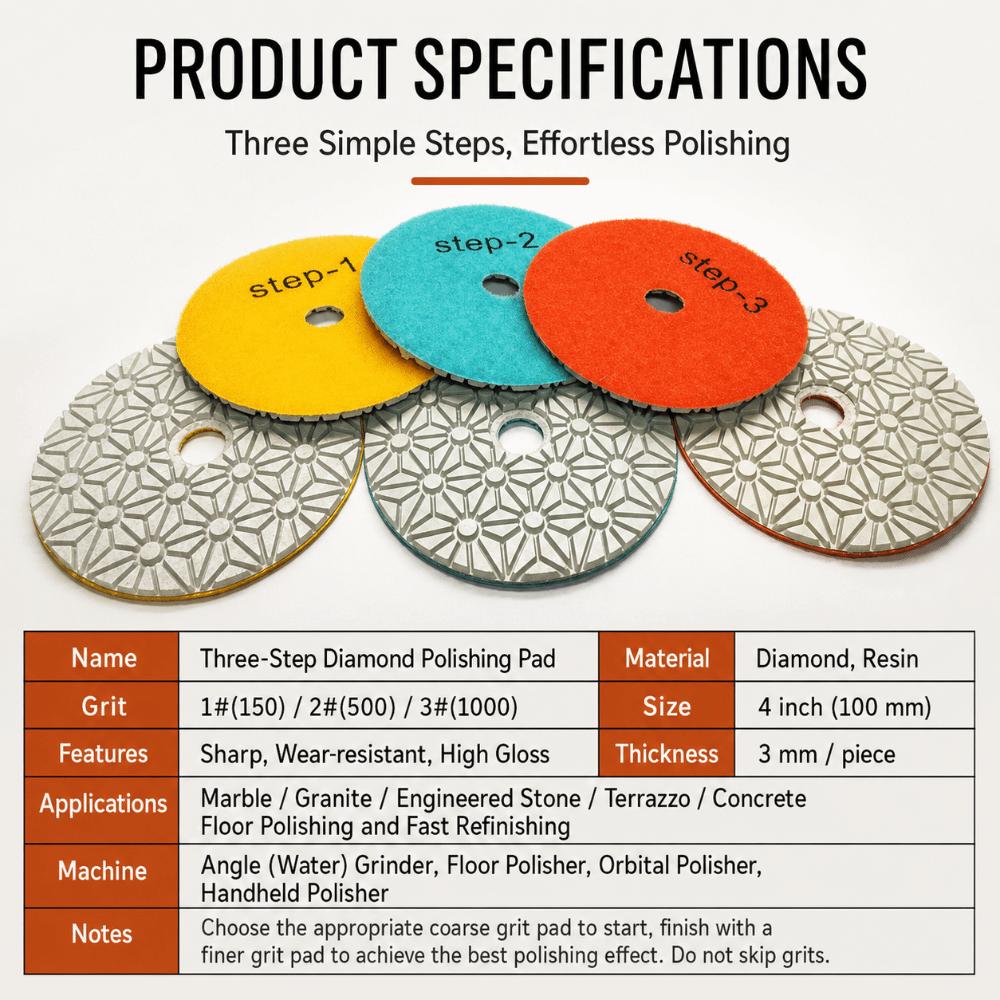 PRODUCT SPECIFICATIONS

Three Simple Steps, Effortless Polishing

step-1

step-2

step-3

| Name | Three-Step Diamond Polishing Pad | Material | Diamond, Resin |
|---|---|---|---|
| Grit | 1#(150) / 2#(500) / 3#(1000) | Size | 4 inch (100 mm) |
| Features | Sharp, Wear-resistant, High Gloss | Thickness | 3 mm / piece |
| Applications | Marble / Granite / Engineered Stone / Terrazzo / Concrete Floor Polishing and Fast Refinishing | | |
| Machine | Angle (Water) Grinder, Floor Polisher, Orbital Polisher, Handheld Polisher | | |
| Notes | Choose the appropriate coarse grit pad to start, finish with a finer grit pad to achieve the best polishing effect. Do not skip grits. | | |